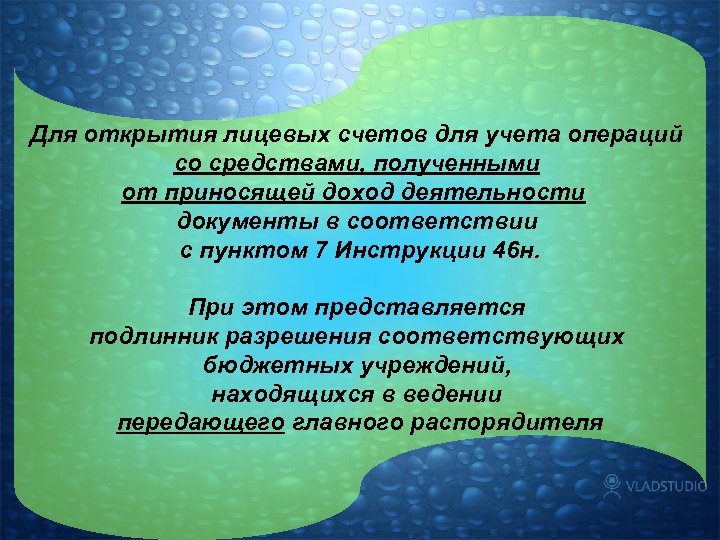 Для открытия лицевых счетов для учета операций со средствами, полученными от приносящей доход деятельности документы в соответствии с пунктом 7 Инструкции 46н.

При этом представляется подлинник разрешения соответствующих бюджетных учреждений, находящихся в ведении передающего главного распорядителя

VLADSTUDIO